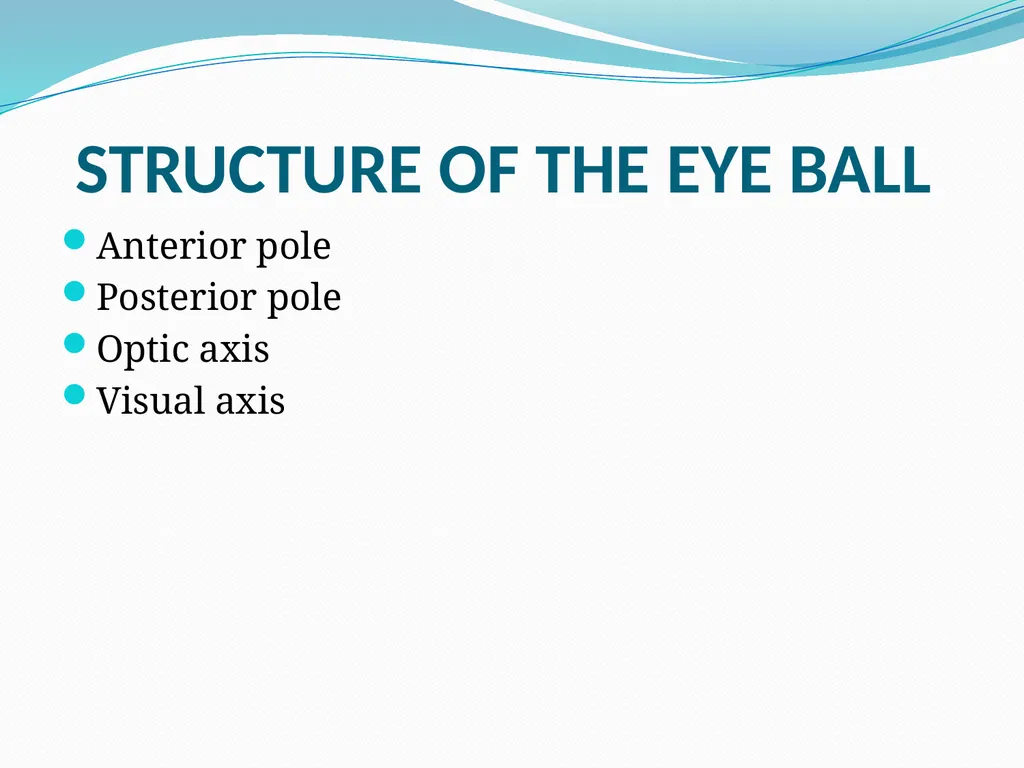 STRUCTURE OF THE EYE BALL

- Anterior pole
- Posterior pole
- Optic axis
- Visual axis